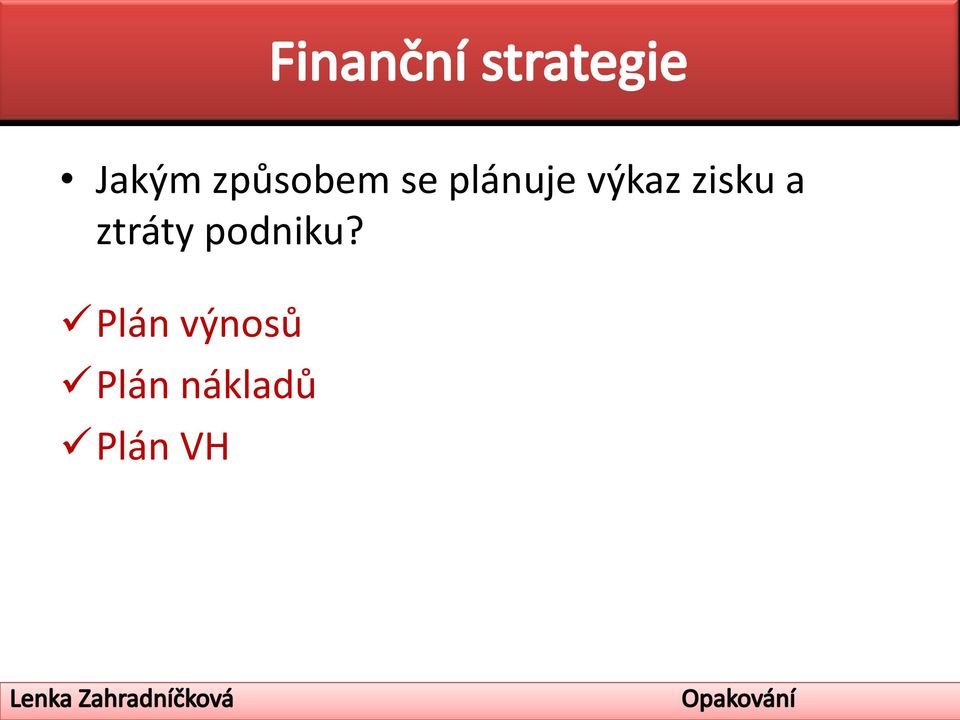 Finanční strategie

• Jakým způsobem se plánuje výkaz zisku a ztráty podniku?

✓ Plán výnosů
✓ Plán nákladů
✓ Plán VH

Lenka Zahradníčková
Opakování